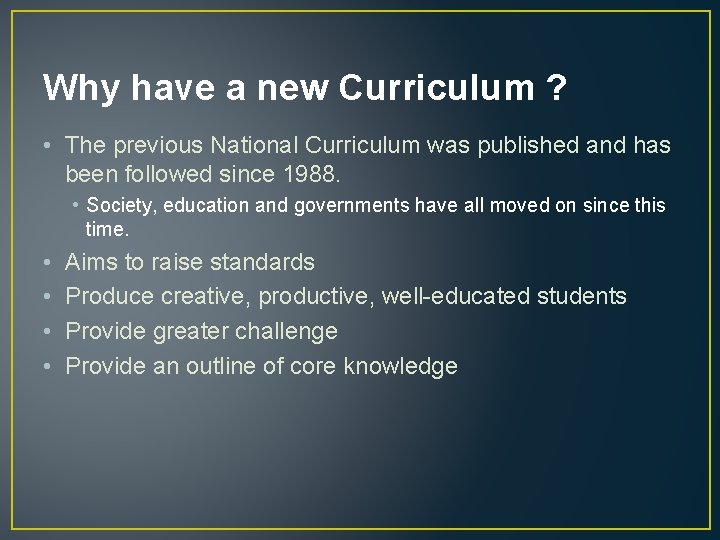 Why have a new Curriculum ?

• The previous National Curriculum was published and has been followed since 1988.
  • Society, education and governments have all moved on since this time.
• Aims to raise standards
• Produce creative, productive, well-educated students
• Provide greater challenge
• Provide an outline of core knowledge